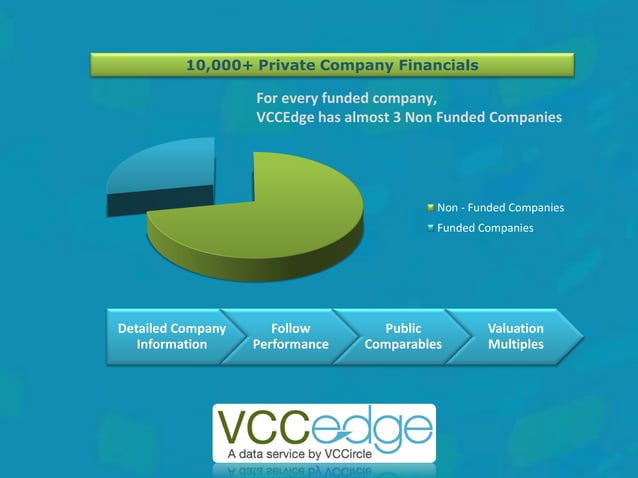 10,000+ Private Company Financials

For every funded company, VCCEdge has almost 3 Non Funded Companies

Non - Funded Companies
Funded Companies

Detailed Company Information
Follow Performance
Public Comparables
Valuation Multiples

VCCedge
A data service by VCCircle